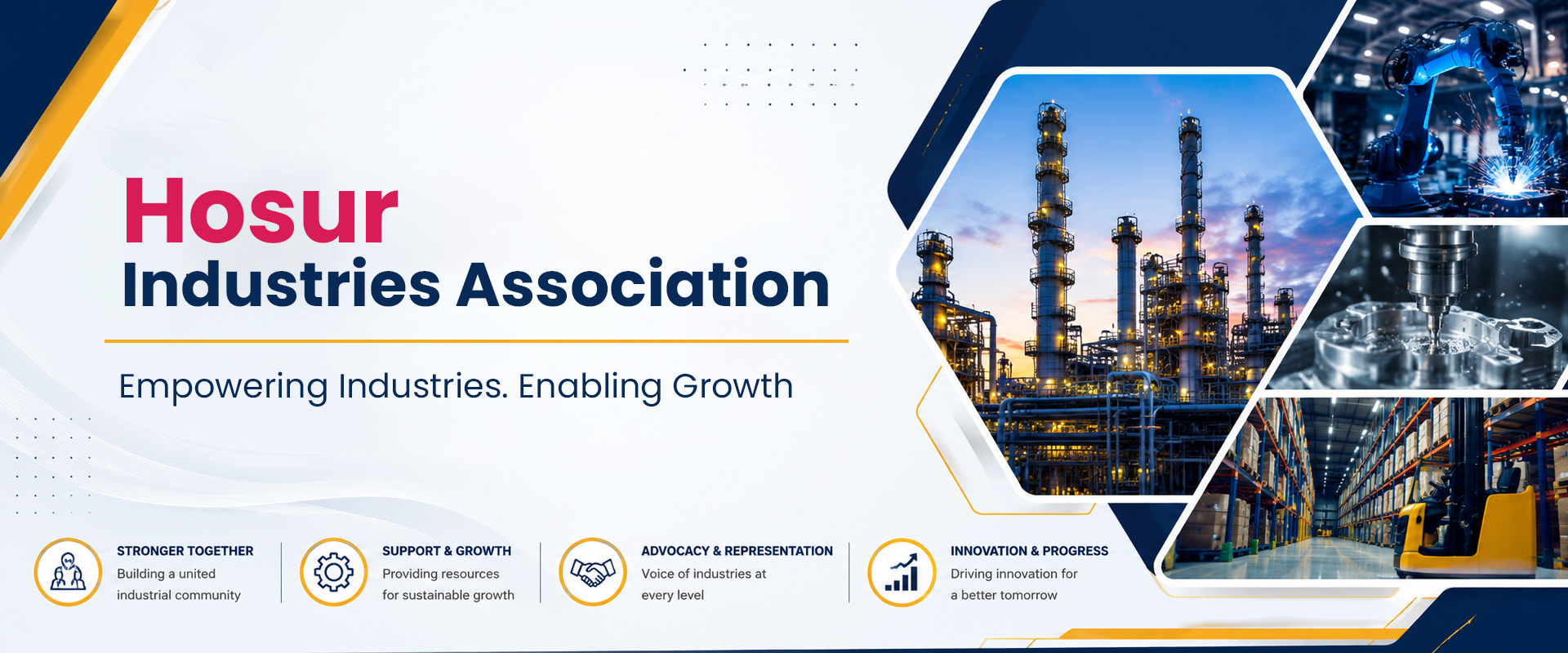 Hosur
Industries Association

Empowering Industries. Enabling Growth

STRONGER TOGETHER
Building a united industrial community

SUPPORT & GROWTH
Providing resources for sustainable growth

ADVOCACY & REPRESENTATION
Voice of industries at every level

INNOVATION & PROGRESS
Driving innovation for a better tomorrow